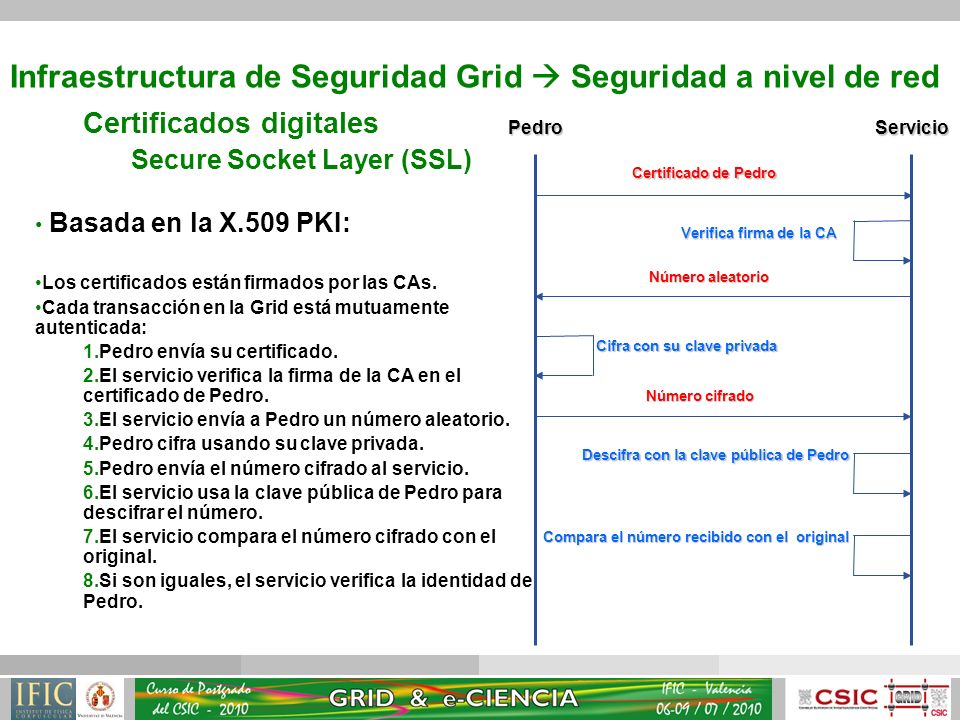 Infraestructura de Seguridad Grid → Seguridad a nivel de red

Certificados digitales

Secure Socket Layer (SSL)

• Basada en la X.509 PKI:

•Los certificados están firmados por las CAs.

•Cada transacción en la Grid está mutuamente autenticada:

1.Pedro envía su certificado.

2.El servicio verifica la firma de la CA en el certificado de Pedro.

3.El servicio envía a Pedro un número aleatorio.

4.Pedro cifra usando su clave privada.

5.Pedro envía el número cifrado al servicio.

6.El servicio usa la clave pública de Pedro para descifrar el número.

7.El servicio compara el número cifrado con el original.

8.Si son iguales, el servicio verifica la identidad de Pedro.

Pedro

Servicio

Certificado de Pedro

Verifica firma de la CA

Número aleatorio

Cifra con su clave privada

Número cifrado

Descifra con la clave pública de Pedro

Compara el número recibido con el original

IFIC INSTITUT DE FÍSICA CORPUSCULAR

Curso de Postgrado del CSIC - 2010

GRID & e-CIENCIA

IFIC - Valencia 06-09 / 07 / 2010

CSIC

GRID

CSIC